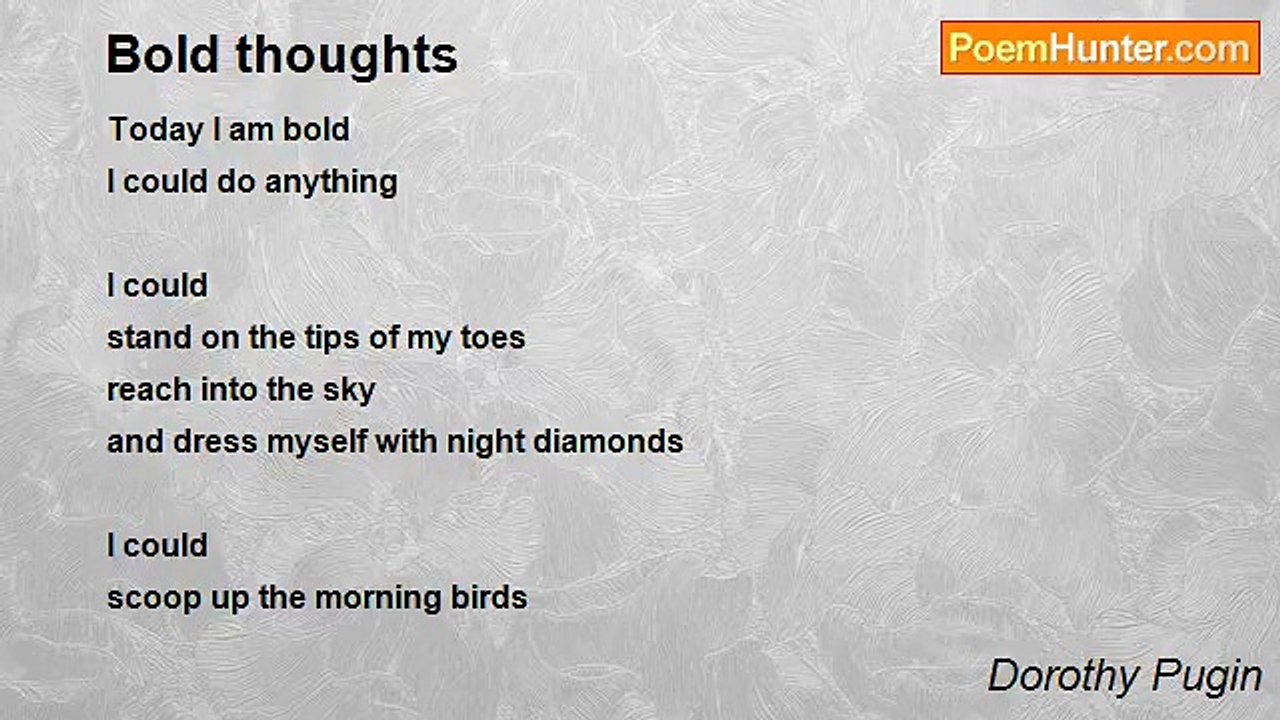 Bold thoughts

PoemHunter.com

Today I am bold
I could do anything

I could
stand on the tips of my toes
reach into the sky
and dress myself with night diamonds

I could
scoop up the morning birds

Dorothy Pugin